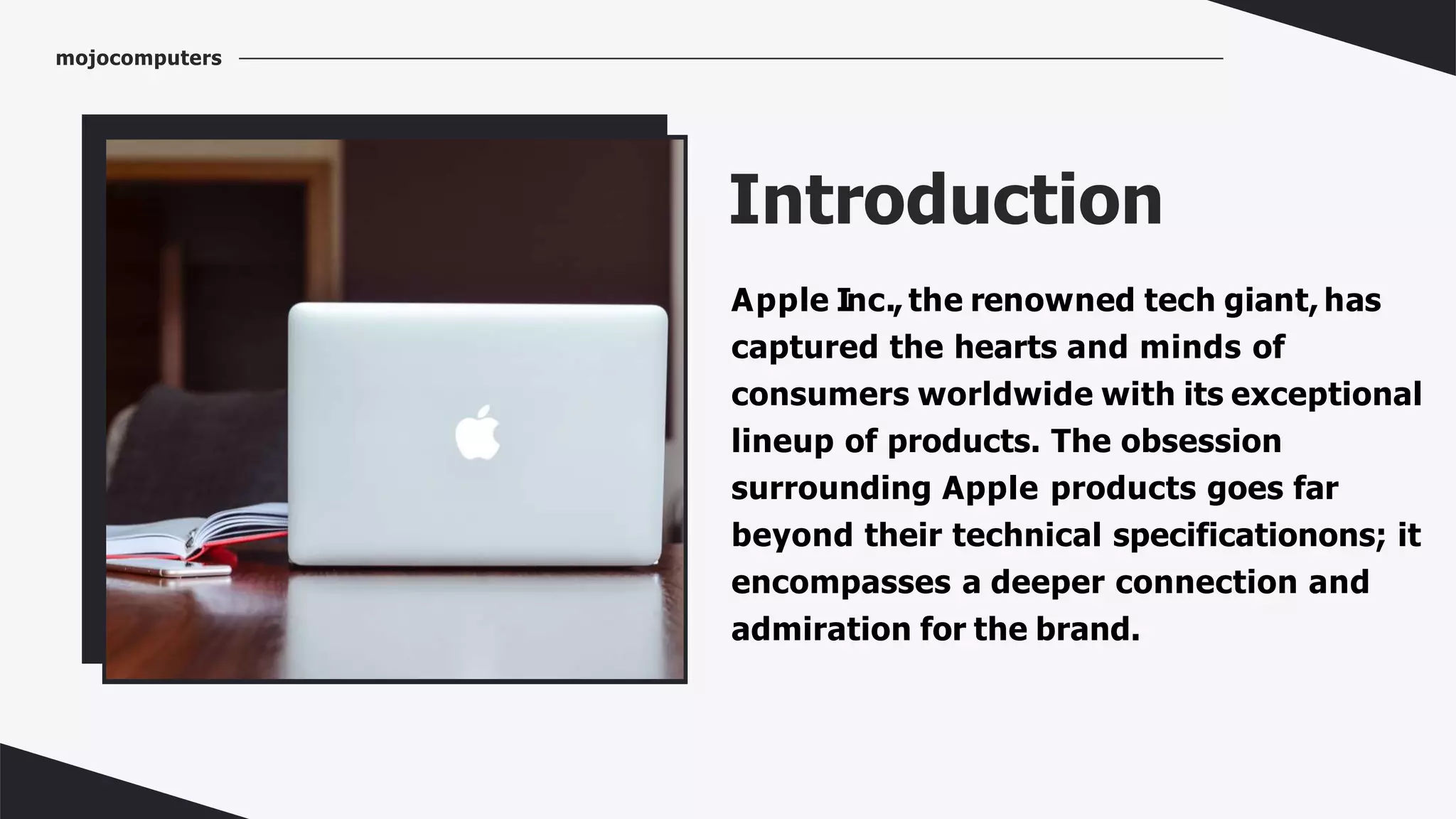 mojocomputers

Introduction

Apple Inc., the renowned tech giant, has captured the hearts and minds of consumers worldwide with its exceptional lineup of products. The obsession surrounding Apple products goes far beyond their technical specificationons; it encompasses a deeper connection and admiration for the brand.